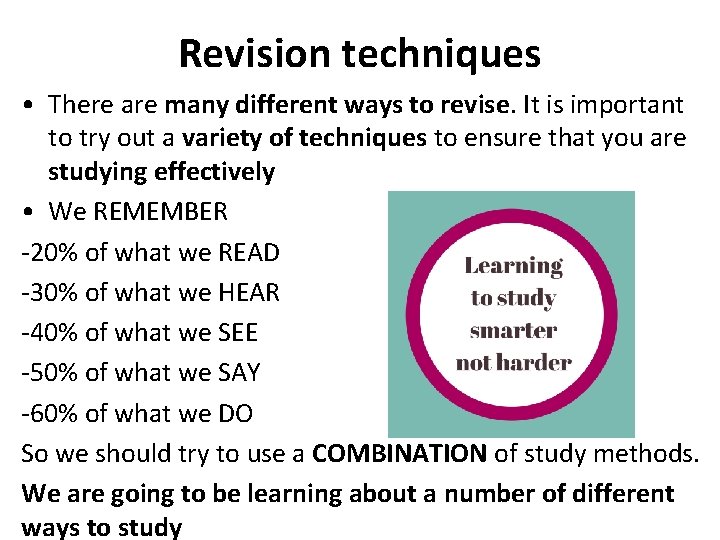 Revision techniques

• There are many different ways to revise. It is important to try out a variety of techniques to ensure that you are studying effectively

• We REMEMBER

-20% of what we READ

-30% of what we HEAR

-40% of what we SEE

-50% of what we SAY

-60% of what we DO

Learning to study smarter not harder

So we should try to use a COMBINATION of study methods.

We are going to be learning about a number of different ways to study